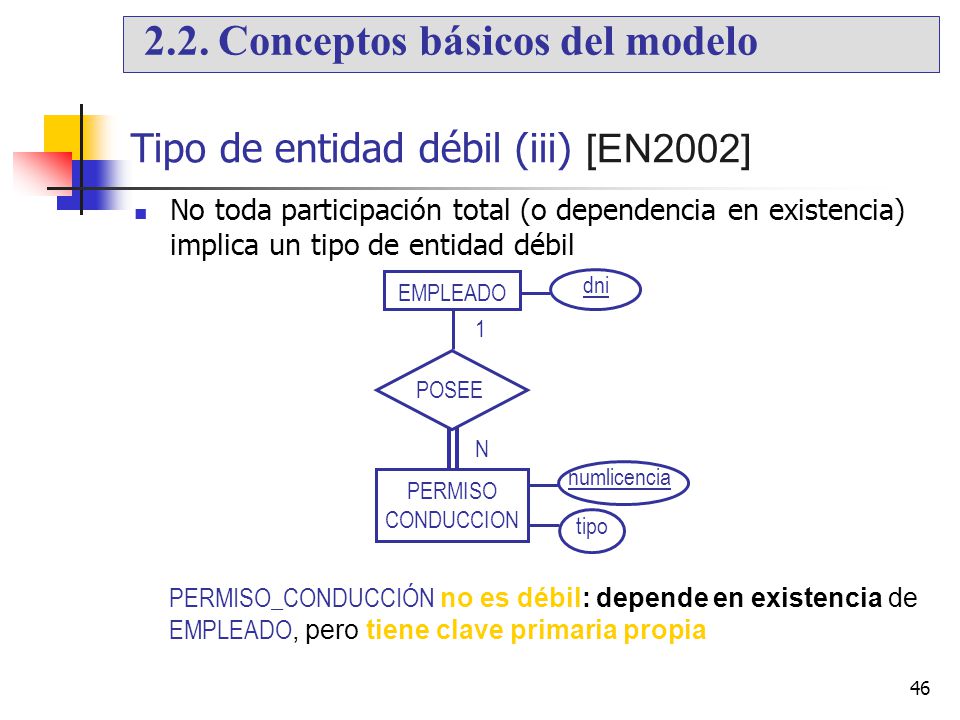 2.2. Conceptos básicos del modelo

Tipo de entidad débil (iii) [EN2002]

No toda participación total (o dependencia en existencia) implica un tipo de entidad débil

EMPLEADO

dni

1

POSEE

N

PERMISO CONDUCCION

numlicencia

tipo

PERMISO_CONDUCCIÓN no es débil: depende en existencia de EMPLEADO, pero tiene clave primaria propia

46